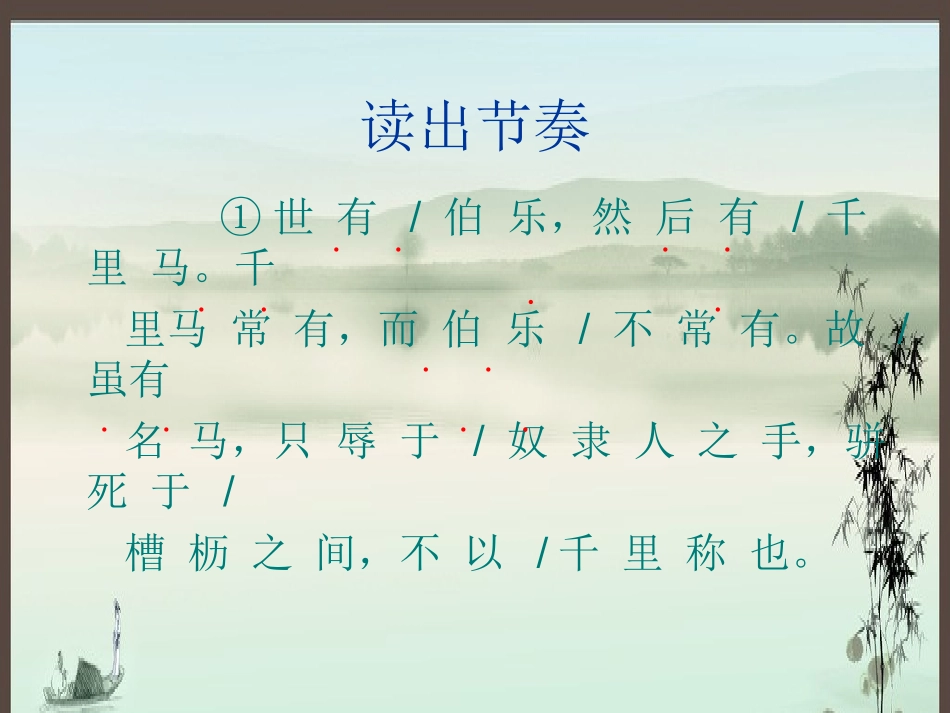 读出节奏

①世有 / 伯乐，然后有 / 千里马。千里马常有，而伯乐 / 不常有。故 / 虽有名马，只辱于 / 奴隶人之手，骈死于 / 槽枥之间，不以 / 千里称也。